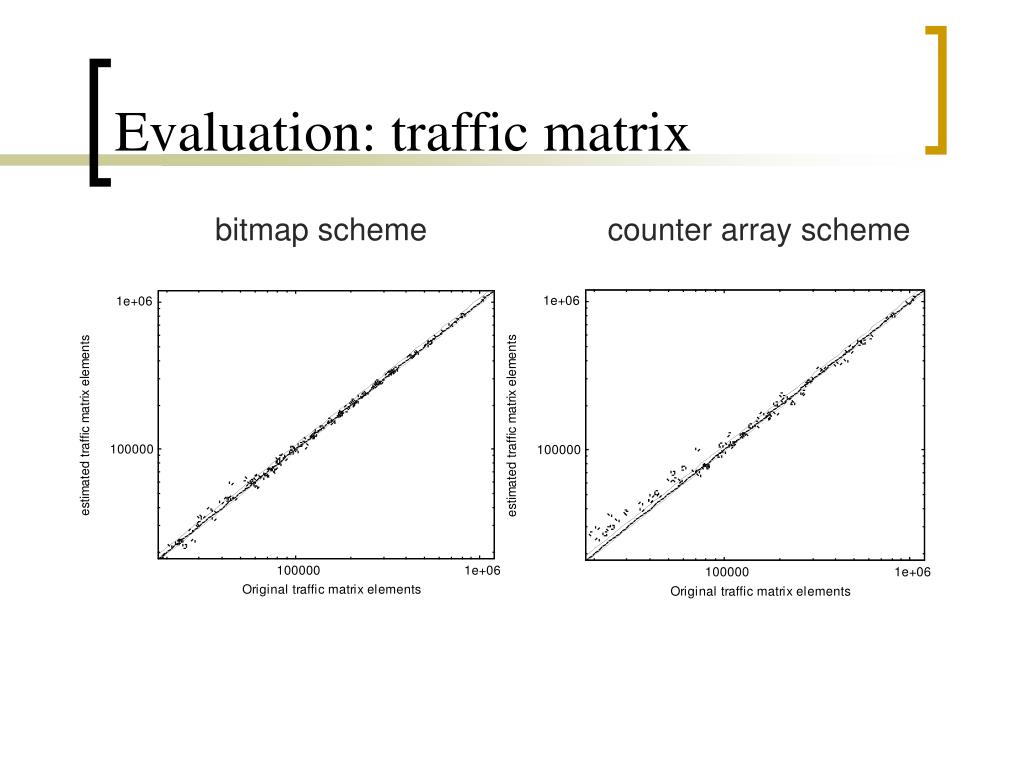 Evaluation: traffic matrix

bitmap scheme

1e+06

100000

estimated traffic matrix elements

100000

1e+06

Original traffic matrix elements

counter array scheme

1e+06

100000

estimated traffic matrix elements

100000

1e+06

Original traffic matrix elements